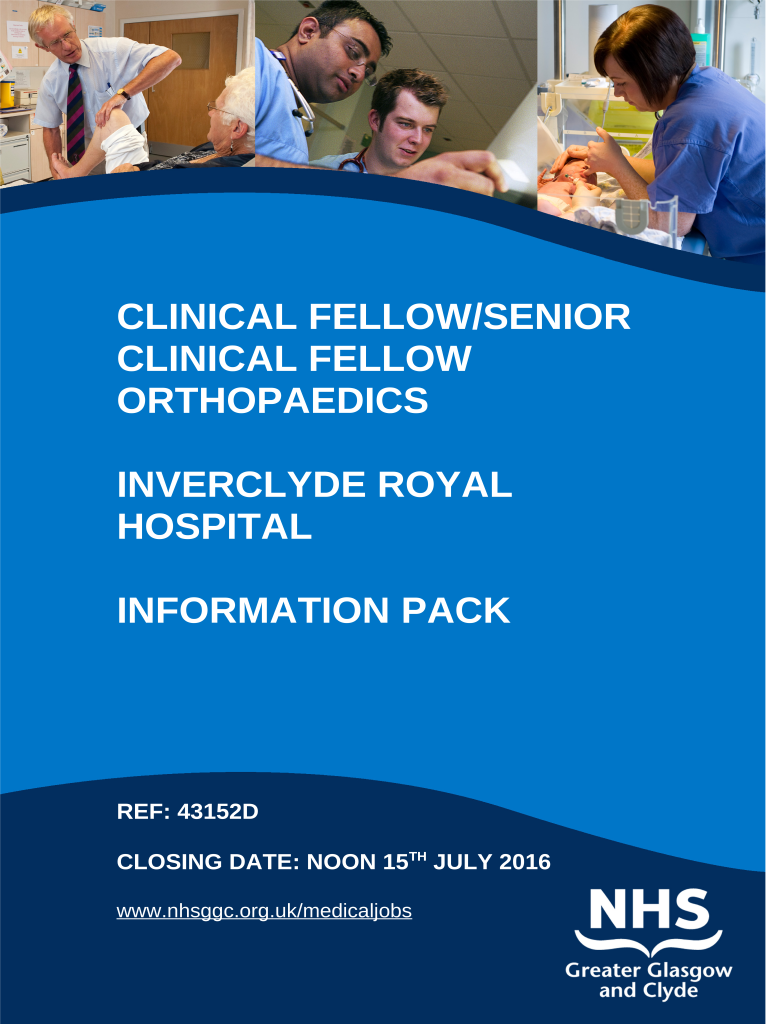 CLINICAL FELLOW/SENIOR CLINICAL FELLOW ORTHOPAEDICS

INVERCLYDE ROYAL HOSPITAL

INFORMATION PACK

REF: 43152D

CLOSING DATE: NOON 15$^{TH}$ JULY 2016

www.nhsggc.org.uk/medicaljobs

NHS
Greater Glasgow and Clyde